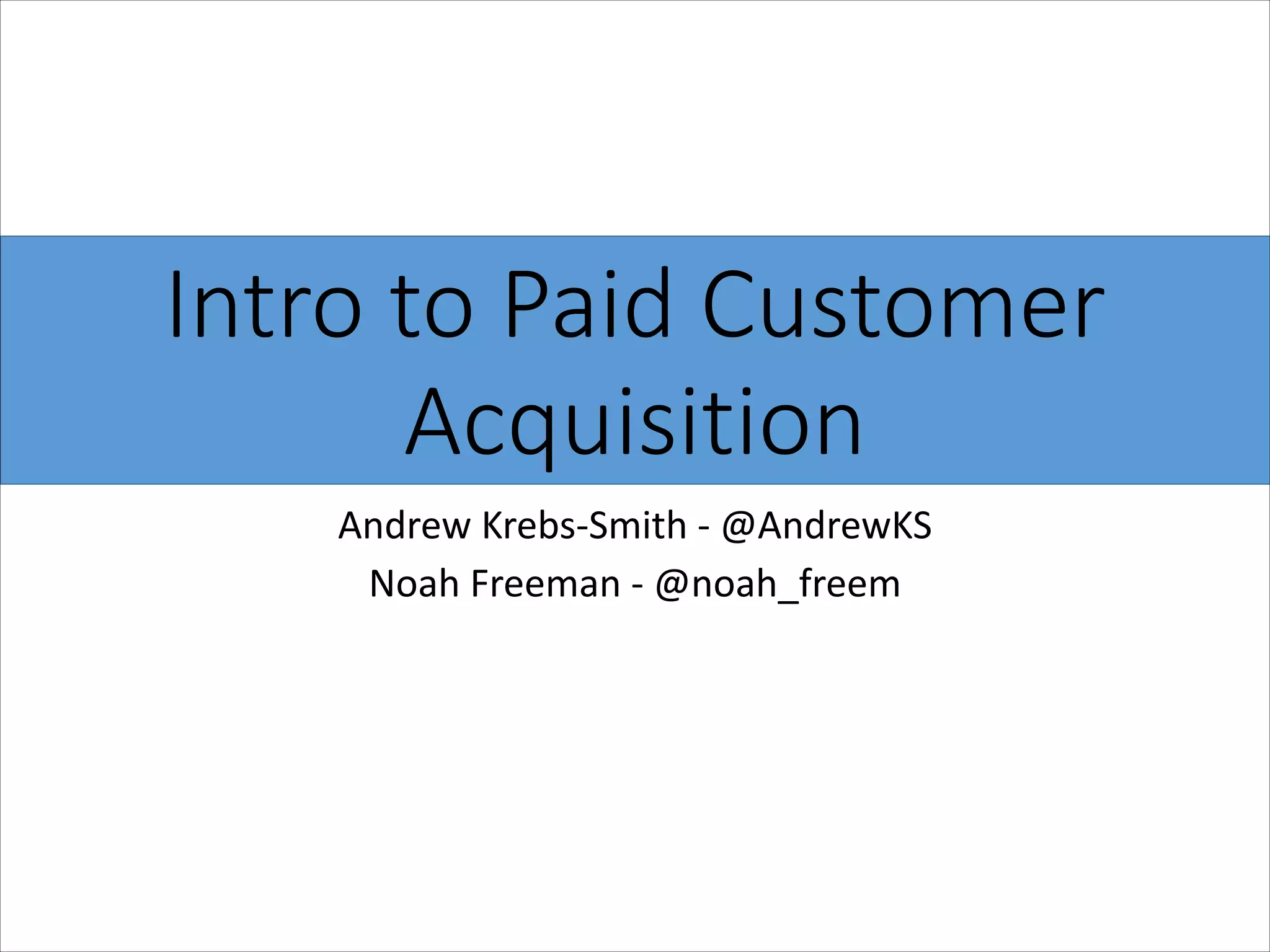 Intro to Paid Customer Acquisition

Andrew Krebs-Smith - @AndrewKS

Noah Freeman - @noah_freem